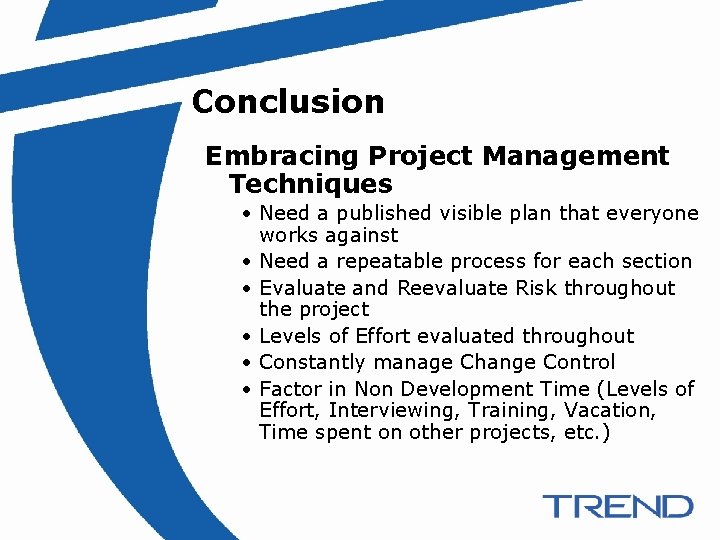 Conclusion

Embracing Project Management Techniques

• Need a published visible plan that everyone works against
• Need a repeatable process for each section
• Evaluate and Reevaluate Risk throughout the project
• Levels of Effort evaluated throughout
• Constantly manage Change Control
• Factor in Non Development Time (Levels of Effort, Interviewing, Training, Vacation, Time spent on other projects, etc.)

TREND